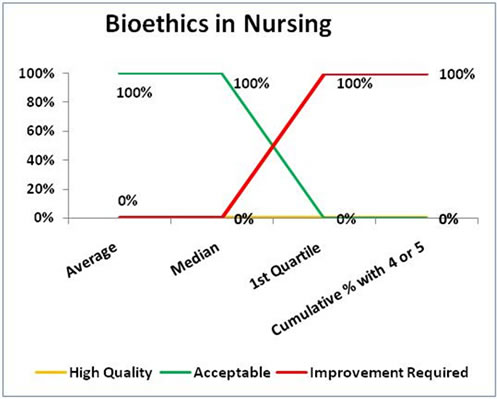 Bioethics in Nursing

100%
80%
60%
40%
20%
0%

100%
100%
100%
100%
0%
0%
0%
0%

Average
Median
1st Quartile
Cumulative % with 4 or 5

High Quality
Acceptable
Improvement Required